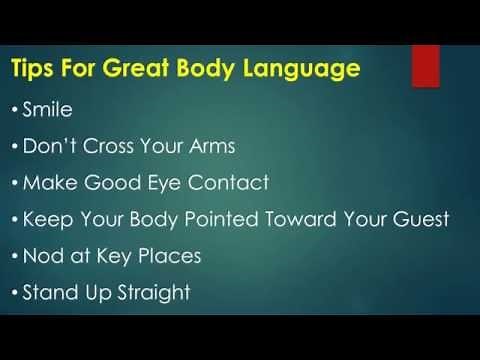 Tips For Great Body Language

• Smile

• Don't Cross Your Arms

• Make Good Eye Contact

• Keep Your Body Pointed Toward Your Guest

• Nod at Key Places

• Stand Up Straight